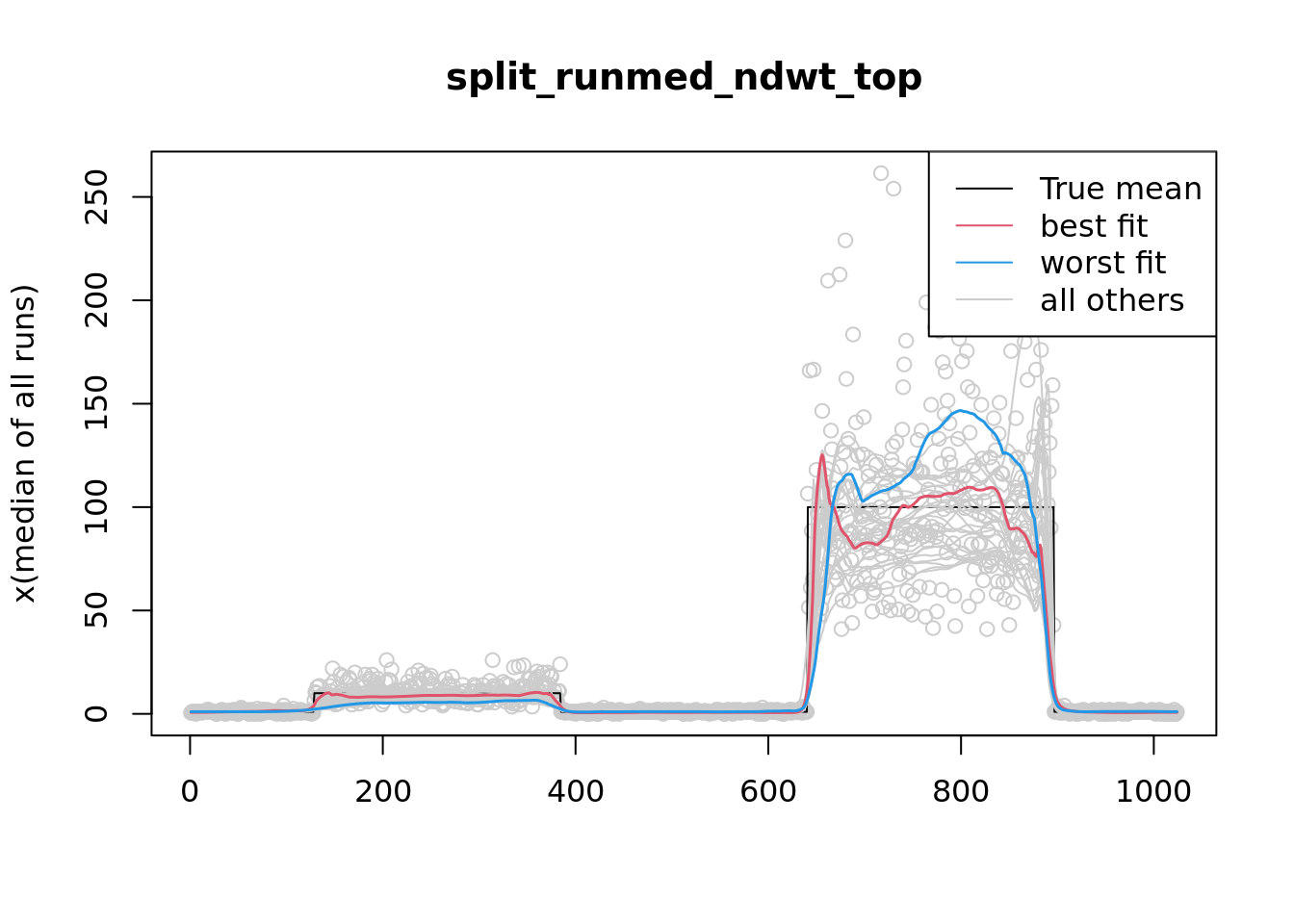 split_runmed_ndwt_top

True mean
best fit
worst fit
all others

x(median of all runs)

0
50
100
150
200
250

0
200
400
600
800
1000